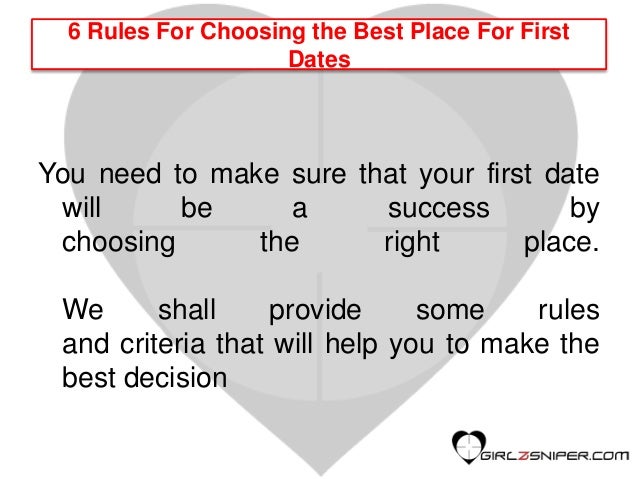 6 Rules For Choosing the Best Place For First Dates

You need to make sure that your first date will be a success by choosing the right place.

We shall provide some rules and criteria that will help you to make the best decision

GIRLZSNIPER.COM